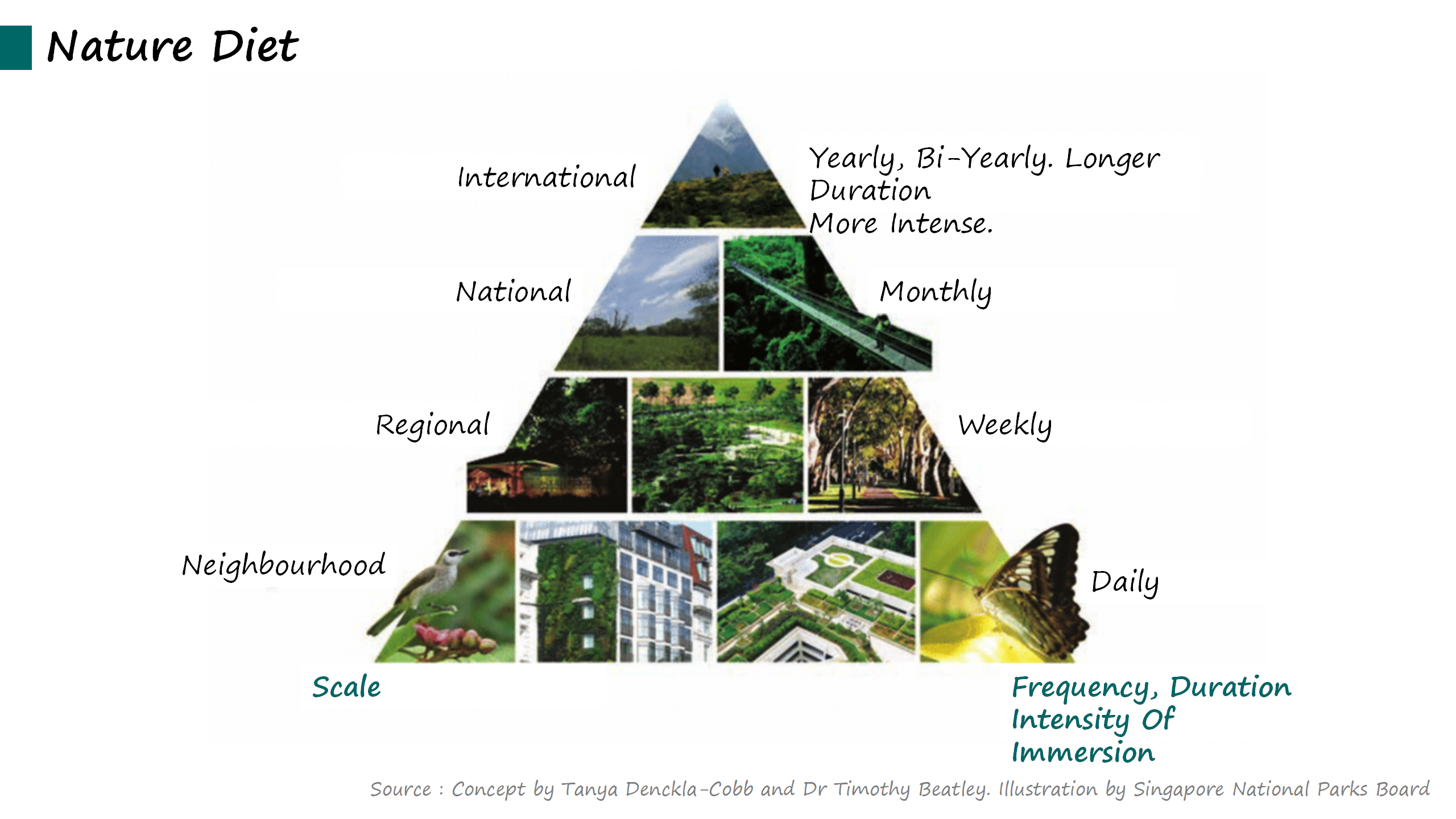 Nature Diet

International

Yearly, Bi-Yearly. Longer Duration
More Intense.

National

Monthly

Regional

Weekly

Neighbourhood

Daily

Scale

Frequency, Duration Intensity Of Immersion

Source : Concept by Tanya Denckla-Cobb and Dr Timothy Beatley. Illustration by Singapore National Parks Board